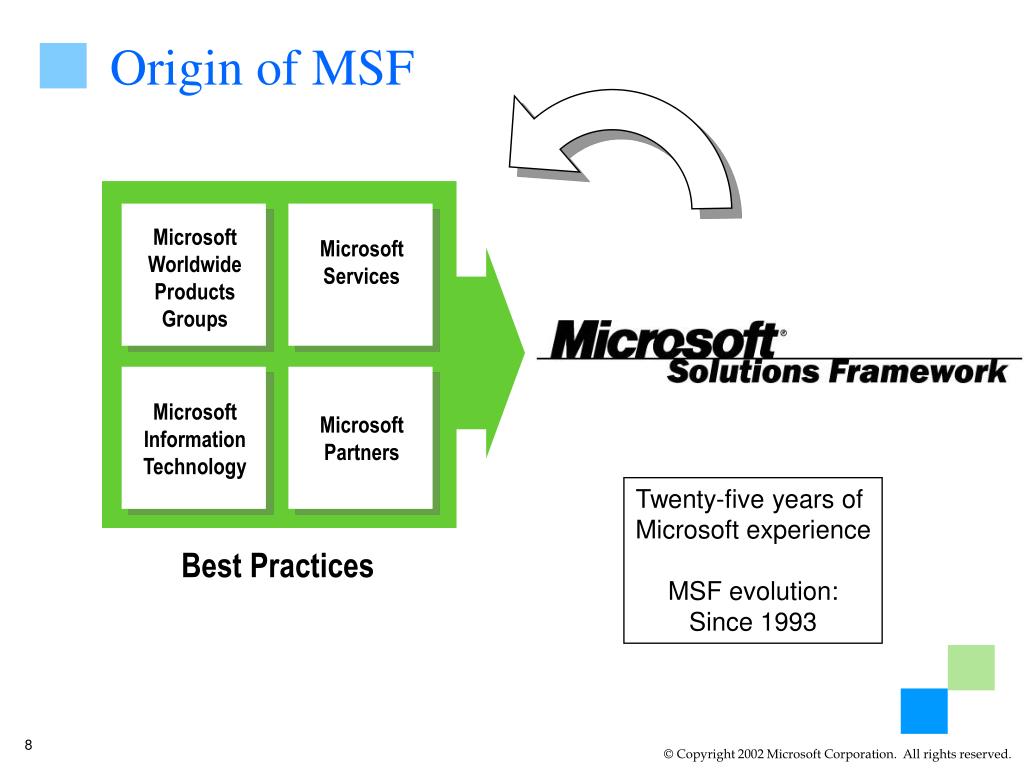 Origin of MSF

Microsoft Worldwide Products Groups

Microsoft Services

Microsoft Information Technology

Microsoft Partners

Best Practices

Microsoft®
Solutions Framework

Twenty-five years of Microsoft experience

MSF evolution: Since 1993

8

© Copyright 2002 Microsoft Corporation. All rights reserved.